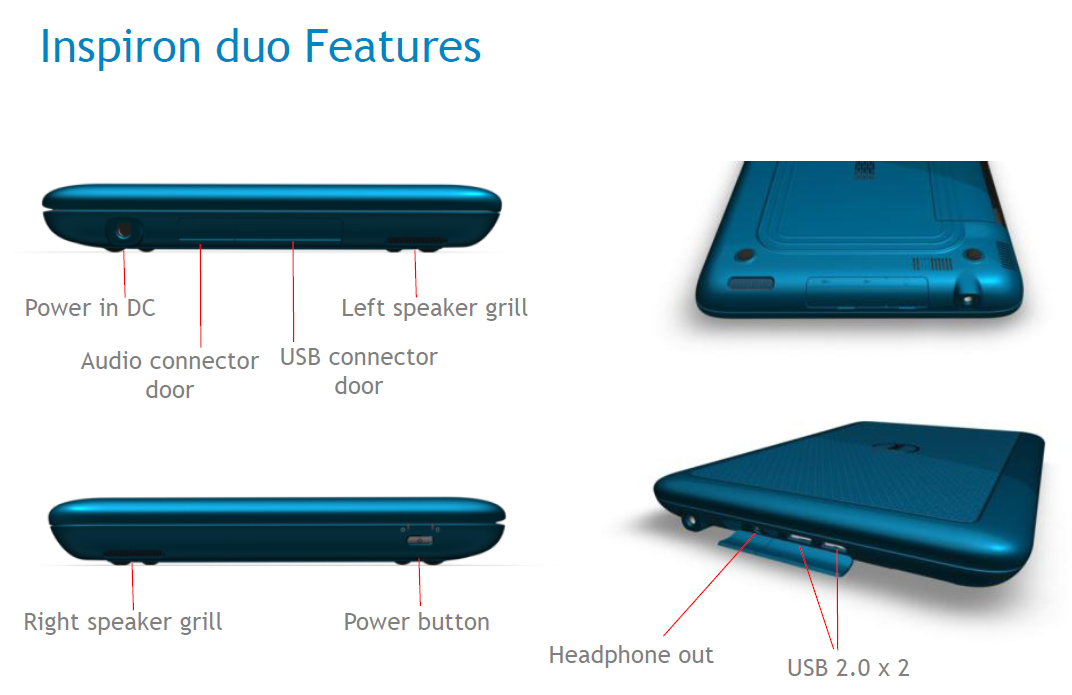 Inspiron duo Features

Power in DC

Audio connector door

USB connector door

Left speaker grill

Right speaker grill

Power button

Headphone out

USB 2.0 x 2